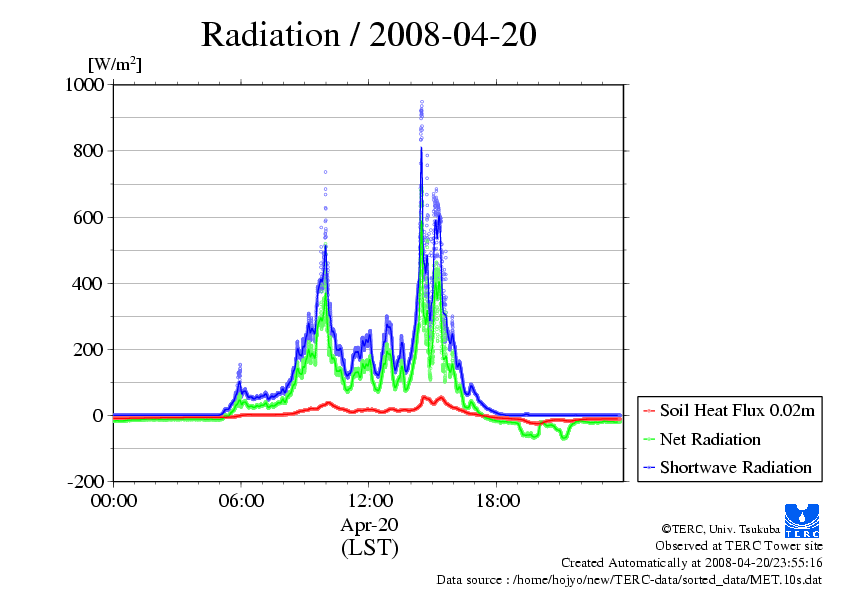 Radiation / 2008-04-20

[W/m$^2$]

1000
800
600
400
200
0
-200

00:00
06:00
12:00
18:00

Apr-20
(LST)

Soil Heat Flux 0.02m
Net Radiation
Shortwave Radiation

TERC

©TERC, Univ. Tsukuba
Observed at TERC Tower site
Created Automatically at 2008-04-20/23:55:16
Data source : /home/hojyo/new/TERC-data/sorted_data/MET.10s.dat